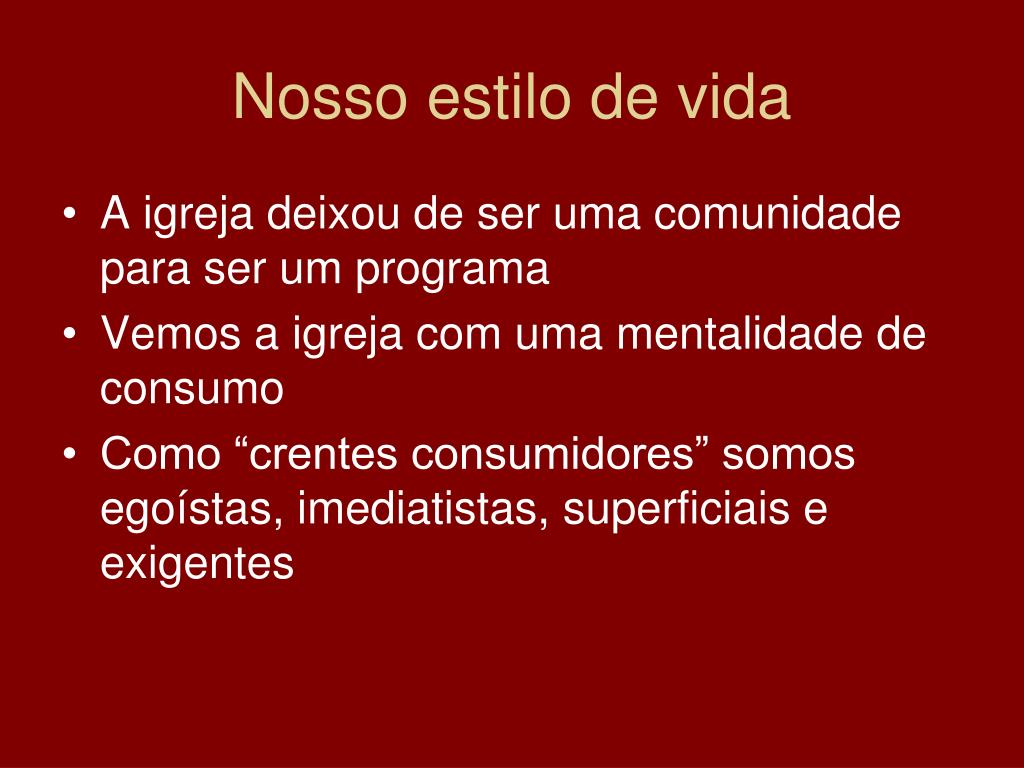 Nosso estilo de vida

• A igreja deixou de ser uma comunidade para ser um programa
• Vemos a igreja com uma mentalidade de consumo
• Como “crentes consumidores” somos egoístas, imediatistas, superficiais e exigentes